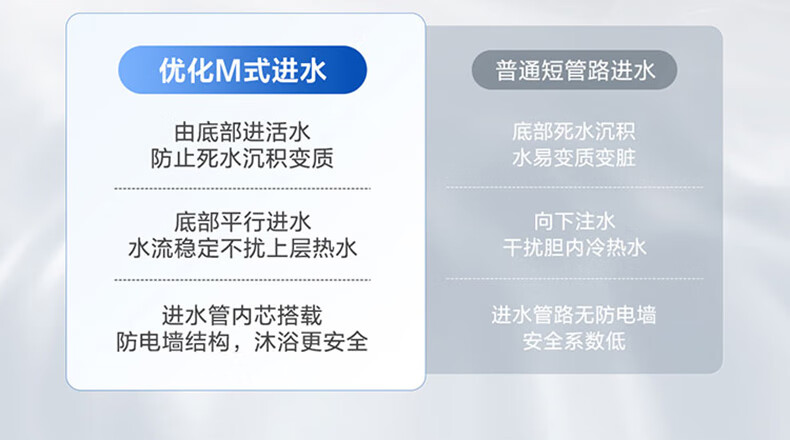 优化M式进水

由底部进活水
防止死水沉积变质

底部平行进水
水流稳定不扰上层热水

进水管内芯搭载
防电墙结构，沐浴更安全

普通短管路进水

底部死水沉积
水易变质变脏

向下注水
干扰胆内冷热水

进水管路无防电墙
安全系数低